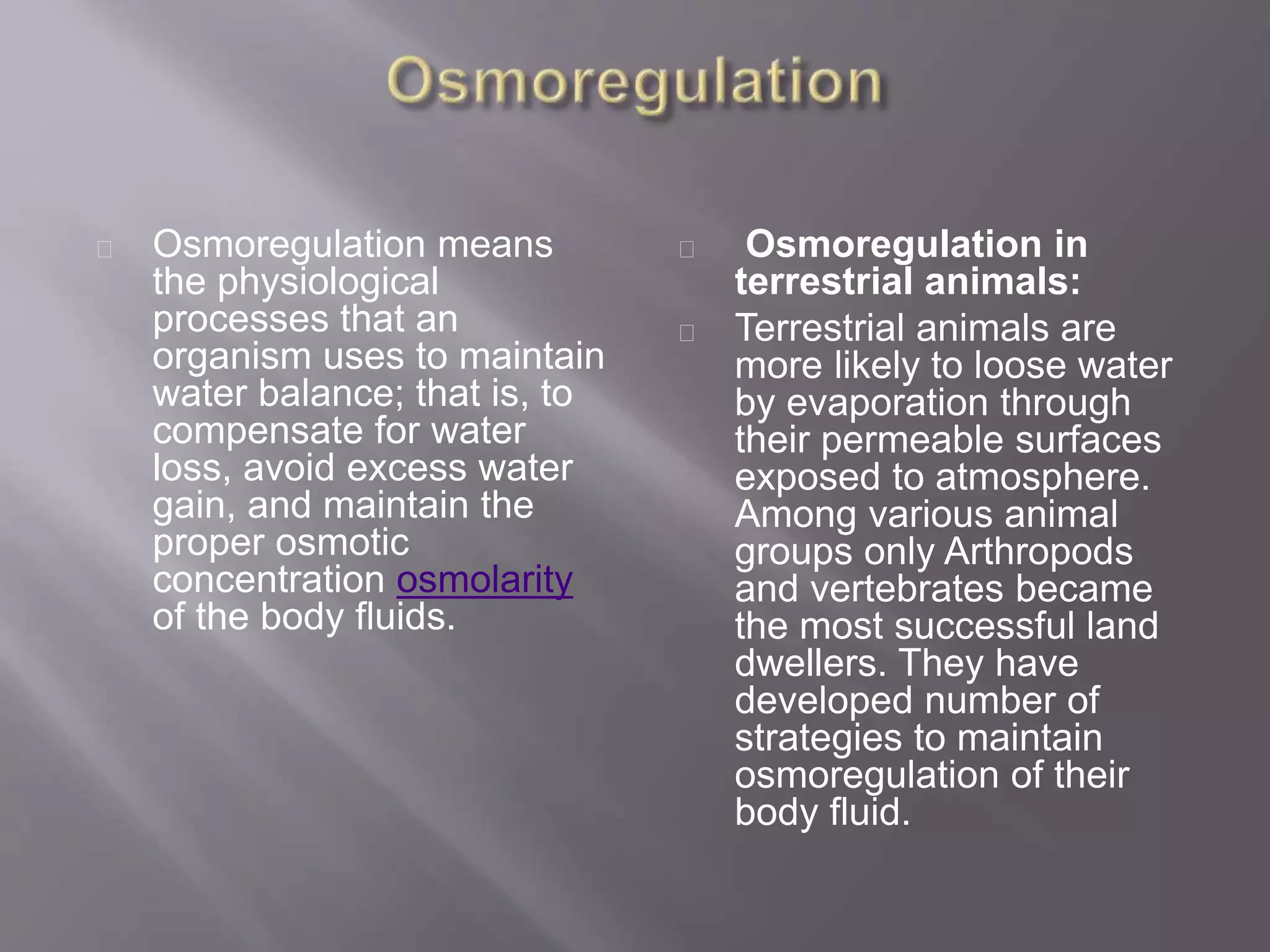 Osmoregulation

Osmoregulation means the physiological processes that an organism uses to maintain water balance; that is, to compensate for water loss, avoid excess water gain, and maintain the proper osmotic concentration osmolarity of the body fluids.

Osmoregulation in terrestrial animals:

Terrestrial animals are more likely to loose water by evaporation through their permeable surfaces exposed to atmosphere. Among various animal groups only Arthropods and vertebrates became the most successful land dwellers. They have developed number of strategies to maintain osmoregulation of their body fluid.